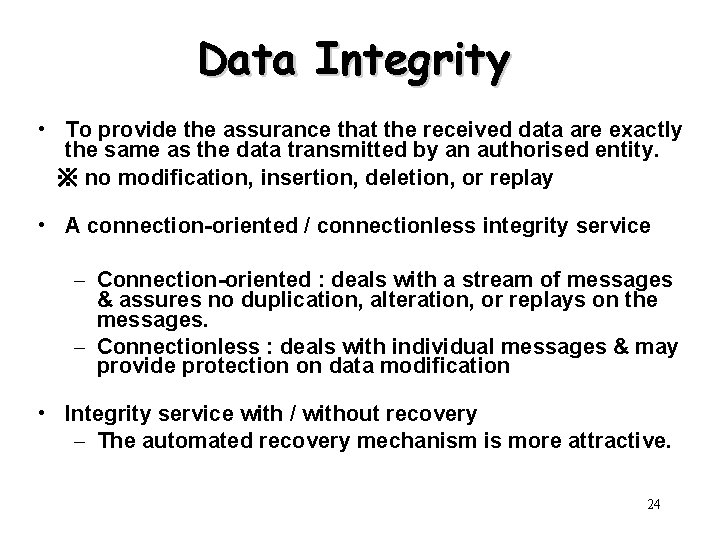 Data Integrity

• To provide the assurance that the received data are exactly the same as the data transmitted by an authorised entity.

※ no modification, insertion, deletion, or replay

• A connection-oriented / connectionless integrity service

– Connection-oriented : deals with a stream of messages & assures no duplication, alteration, or replays on the messages.

– Connectionless : deals with individual messages & may provide protection on data modification

• Integrity service with / without recovery

– The automated recovery mechanism is more attractive.

24